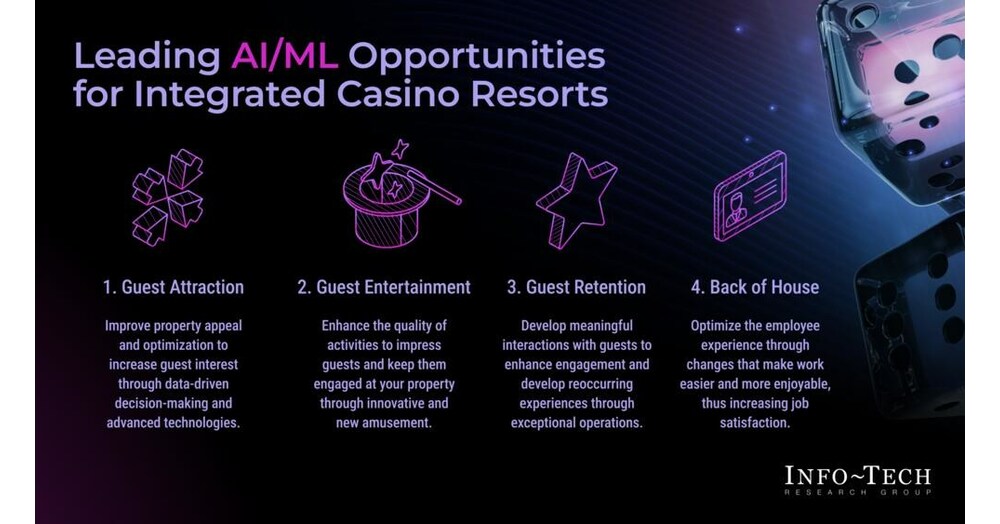 Leading AI/ML Opportunities for Integrated Casino Resorts

1. Guest Attraction

Improve property appeal and optimization to increase guest interest through data-driven decision-making and advanced technologies.

2. Guest Entertainment

Enhance the quality of activities to impress guests and keep them engaged at your property through innovative and new amusement.

3. Guest Retention

Develop meaningful interactions with guests to enhance engagement and develop reoccurring experiences through exceptional operations.

4. Back of House

Optimize the employee experience through changes that make work easier and more enjoyable, thus increasing job satisfaction.

INFO~TECH
RESEARCH GROUP